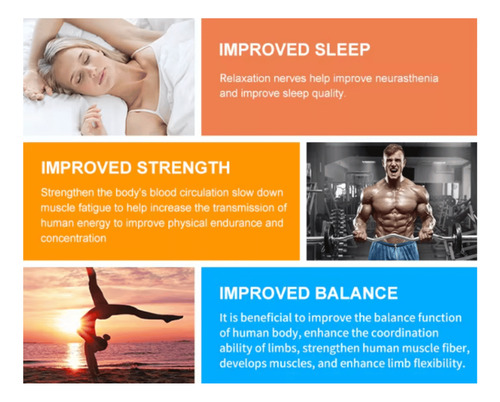 IMPROVED SLEEP

Relaxation nerves help improve neurasthenia and improve sleep quality.

IMPROVED STRENGTH

Strengthen the body's blood circulation slow down muscle fatigue to help increase the transmission of human energy to improve physical endurance and concentration

IMPROVED BALANCE

It is beneficial to improve the balance function of human body, enhance the coordination ability of limbs, strengthen human muscle fiber, develops muscles, and enhance limb flexibility.